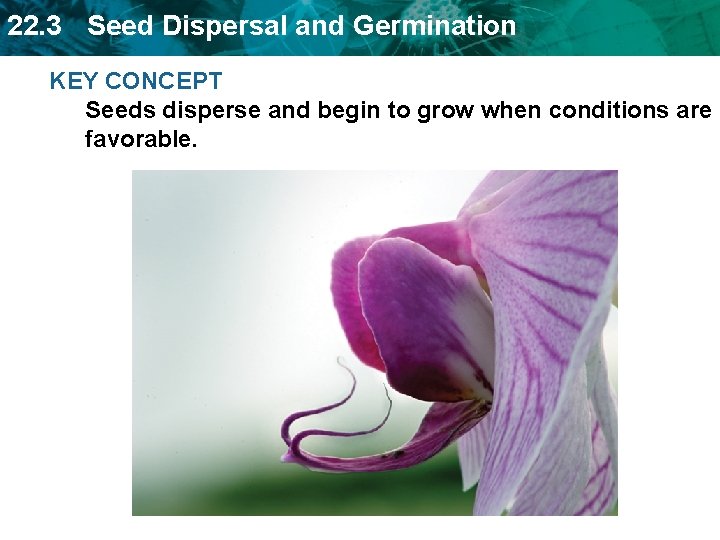 22.3 Seed Dispersal and Germination

KEY CONCEPT

Seeds disperse and begin to grow when conditions are favorable.